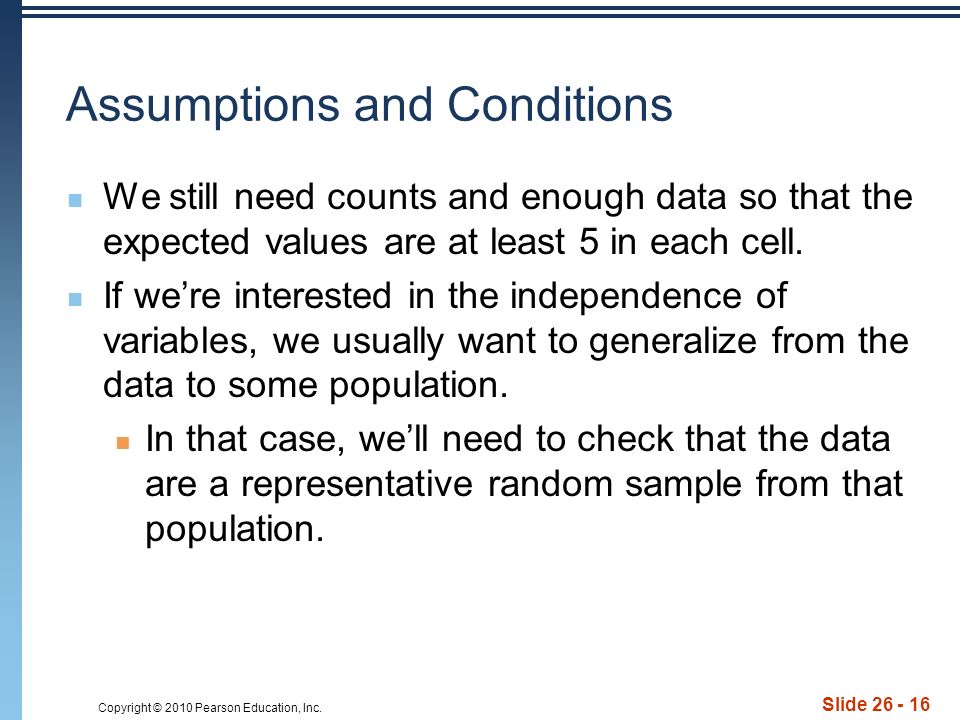 Assumptions and Conditions

We still need counts and enough data so that the expected values are at least 5 in each cell.

If we're interested in the independence of variables, we usually want to generalize from the data to some population.

In that case, we'll need to check that the data are a representative random sample from that population.

Copyright © 2010 Pearson Education, Inc.

Slide 26 - 16